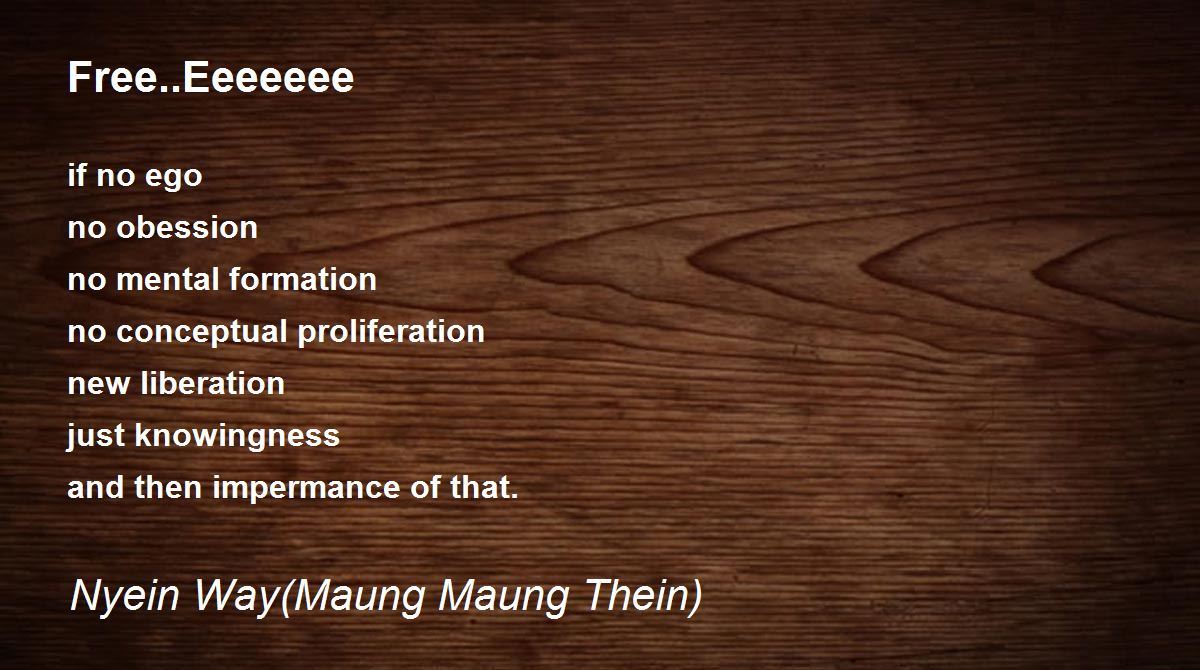 Free..Eeeeeee

if no ego
no obession
no mental formation
no conceptual proliferation
new liberation
just knowingness
and then impermance of that.

Nyein Way(Maung Maung Thein)